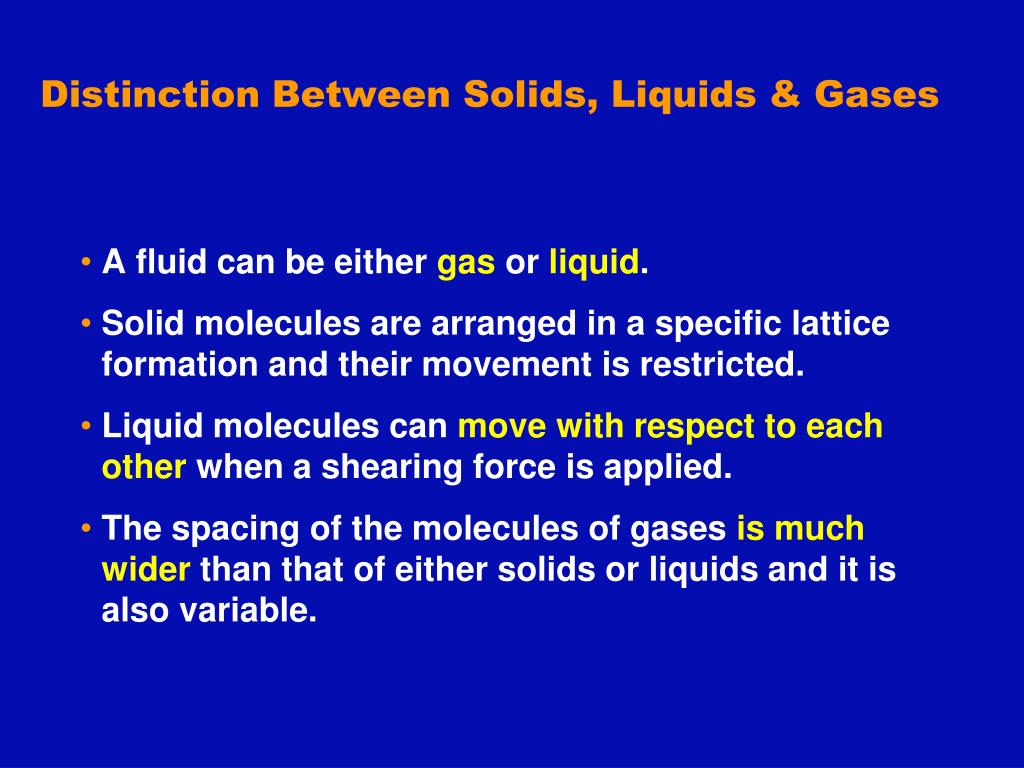 Distinction Between Solids, Liquids & Gases

• A fluid can be either gas or liquid.

• Solid molecules are arranged in a specific lattice formation and their movement is restricted.

• Liquid molecules can move with respect to each other when a shearing force is applied.

• The spacing of the molecules of gases is much wider than that of either solids or liquids and it is also variable.